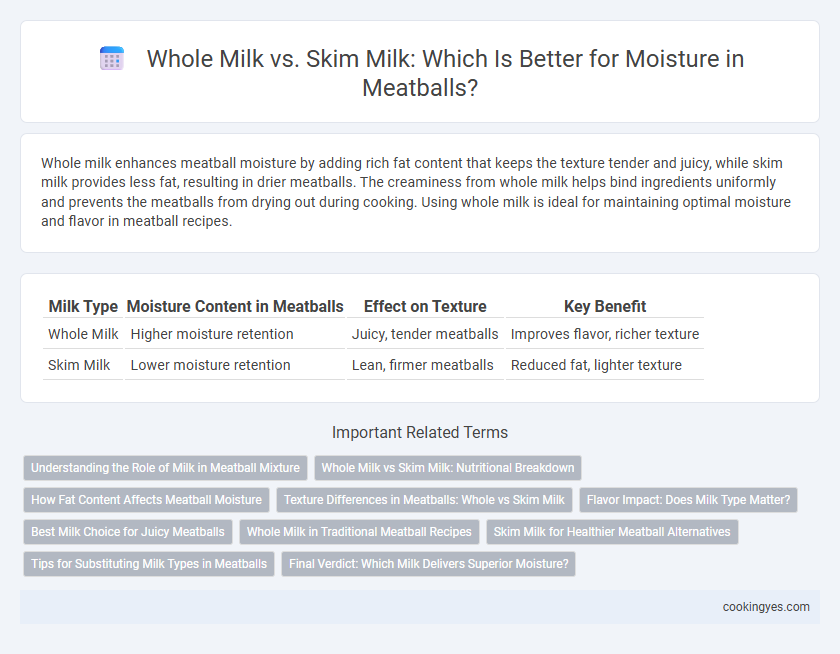 Whole Milk vs. Skim Milk: Which Is Better for Moisture in Meatballs?

Whole milk enhances meatball moisture by adding rich fat content that keeps the texture tender and juicy, while skim milk provides less fat, resulting in drier meatballs. The creaminess from whole milk helps bind ingredients uniformly and prevents the meatballs from drying out during cooking. Using whole milk is ideal for maintaining optimal moisture and flavor in meatball recipes.

| Milk Type | Moisture Content in Meatballs | Effect on Texture | Key Benefit |
|---|---|---|---|
| Whole Milk | Higher moisture retention | Juicy, tender meatballs | Improves flavor, richer texture |
| Skim Milk | Lower moisture retention | Lean, firmer meatballs | Reduced fat, lighter texture |

Important Related Terms

Understanding the Role of Milk in Meatball Mixture
Whole Milk vs Skim Milk: Nutritional Breakdown
How Fat Content Affects Meatball Moisture
Texture Differences in Meatballs: Whole vs Skim Milk
Flavor Impact: Does Milk Type Matter?
Best Milk Choice for Juicy Meatballs
Whole Milk in Traditional Meatball Recipes
Skim Milk for Healthier Meatball Alternatives
Tips for Substituting Milk Types in Meatballs
Final Verdict: Which Milk Delivers Superior Moisture?

cookingyes.com